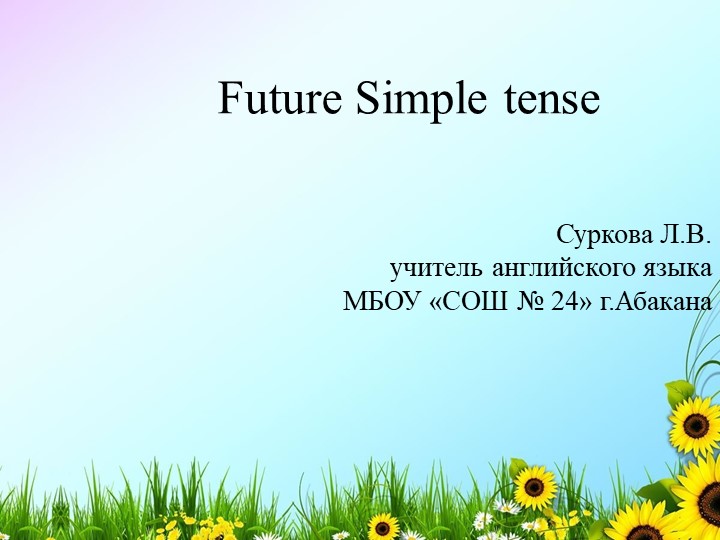 Future Simple tense

Суркова Л.В.
учитель английского языка
МБОУ «СОШ № 24» г.Абакана